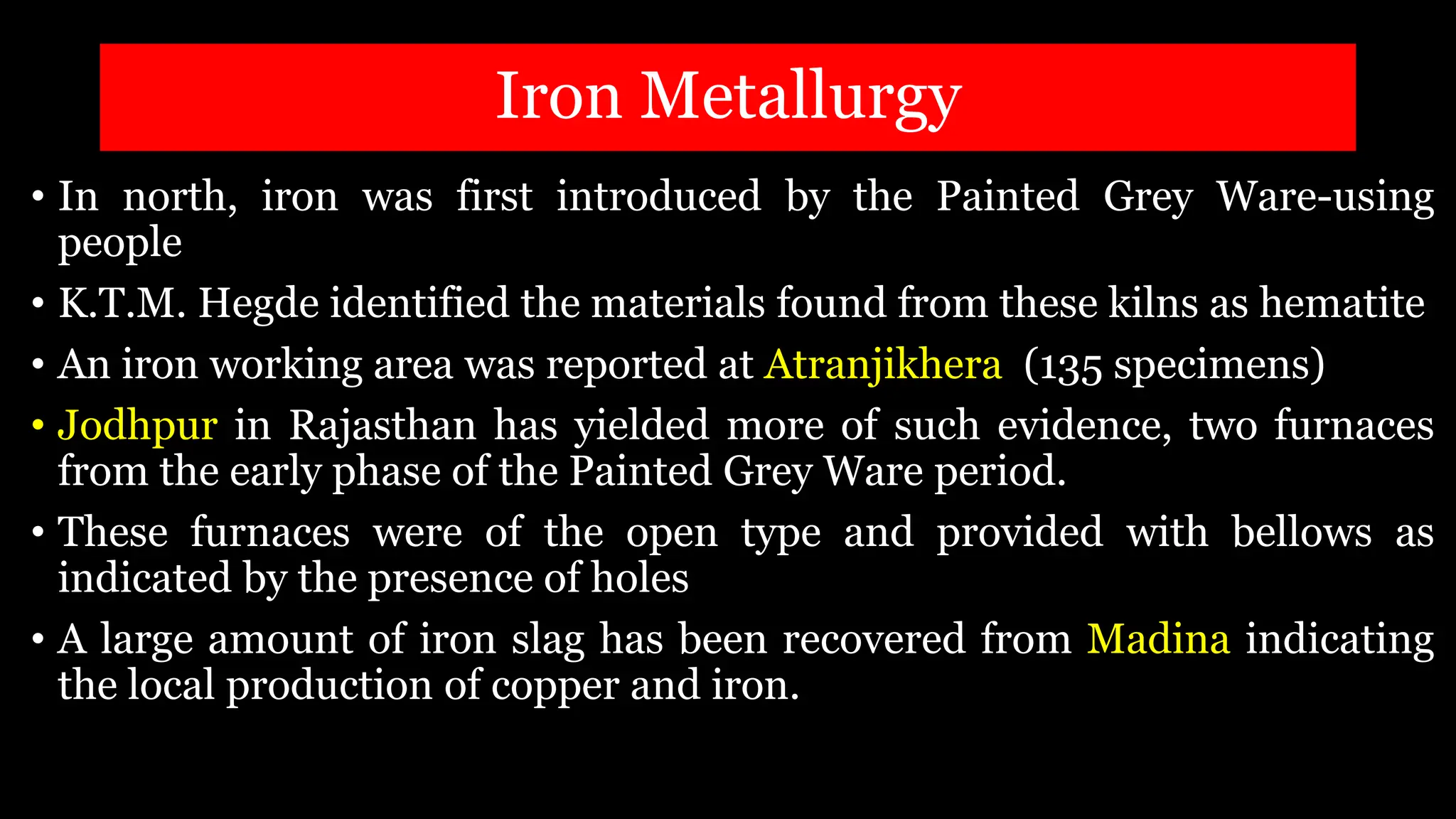 Iron Metallurgy

• In north, iron was first introduced by the Painted Grey Ware-using people

• K.T.M. Hegde identified the materials found from these kilns as hematite

• An iron working area was reported at Atranjikhera (135 specimens)

• Jodhpur in Rajasthan has yielded more of such evidence, two furnaces from the early phase of the Painted Grey Ware period.

• These furnaces were of the open type and provided with bellows as indicated by the presence of holes

• A large amount of iron slag has been recovered from Madina indicating the local production of copper and iron.